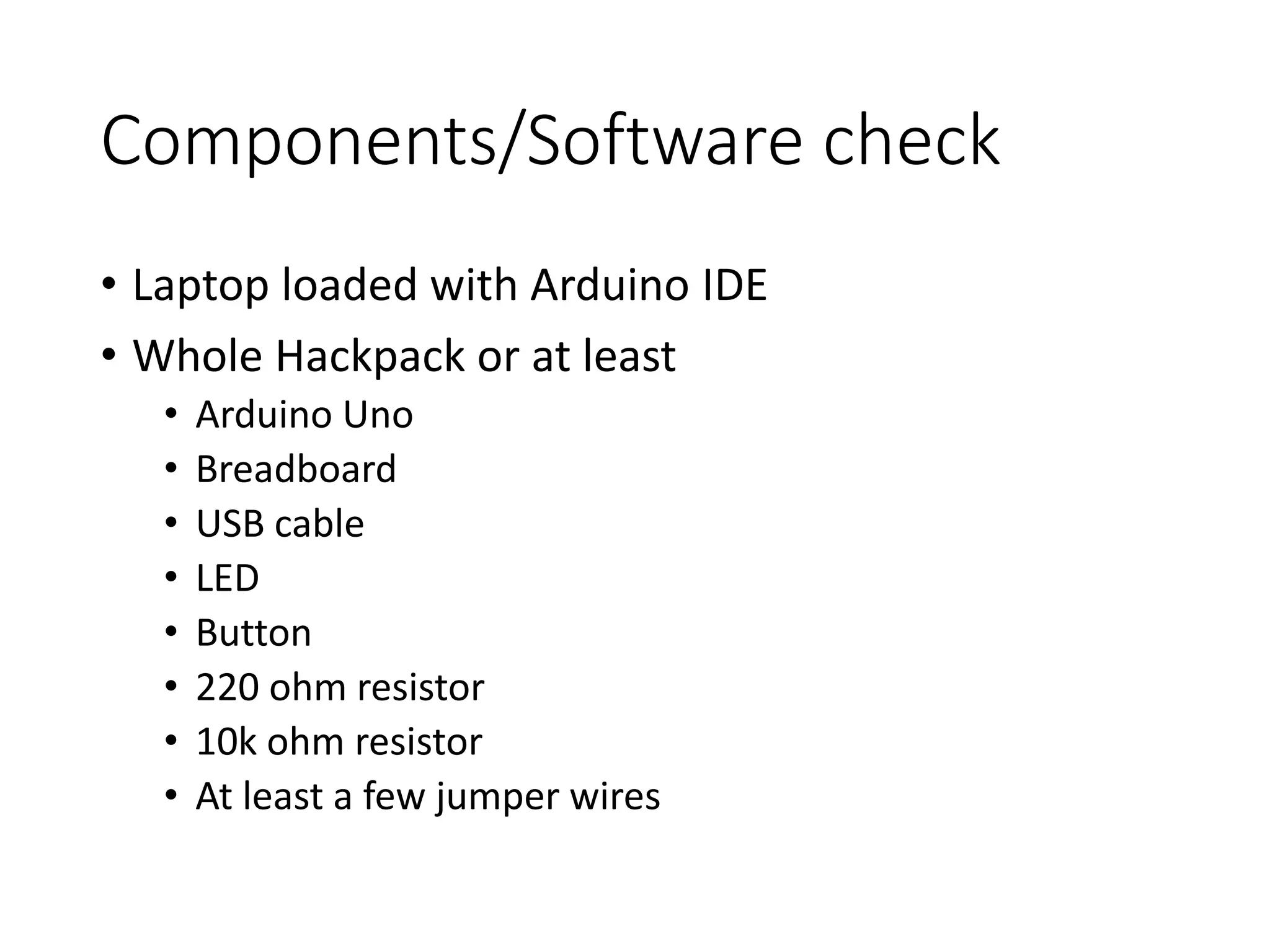 Components/Software check

• Laptop loaded with Arduino IDE
• Whole Hackpack or at least
  • Arduino Uno
  • Breadboard
  • USB cable
  • LED
  • Button
  • 220 ohm resistor
  • 10k ohm resistor
  • At least a few jumper wires